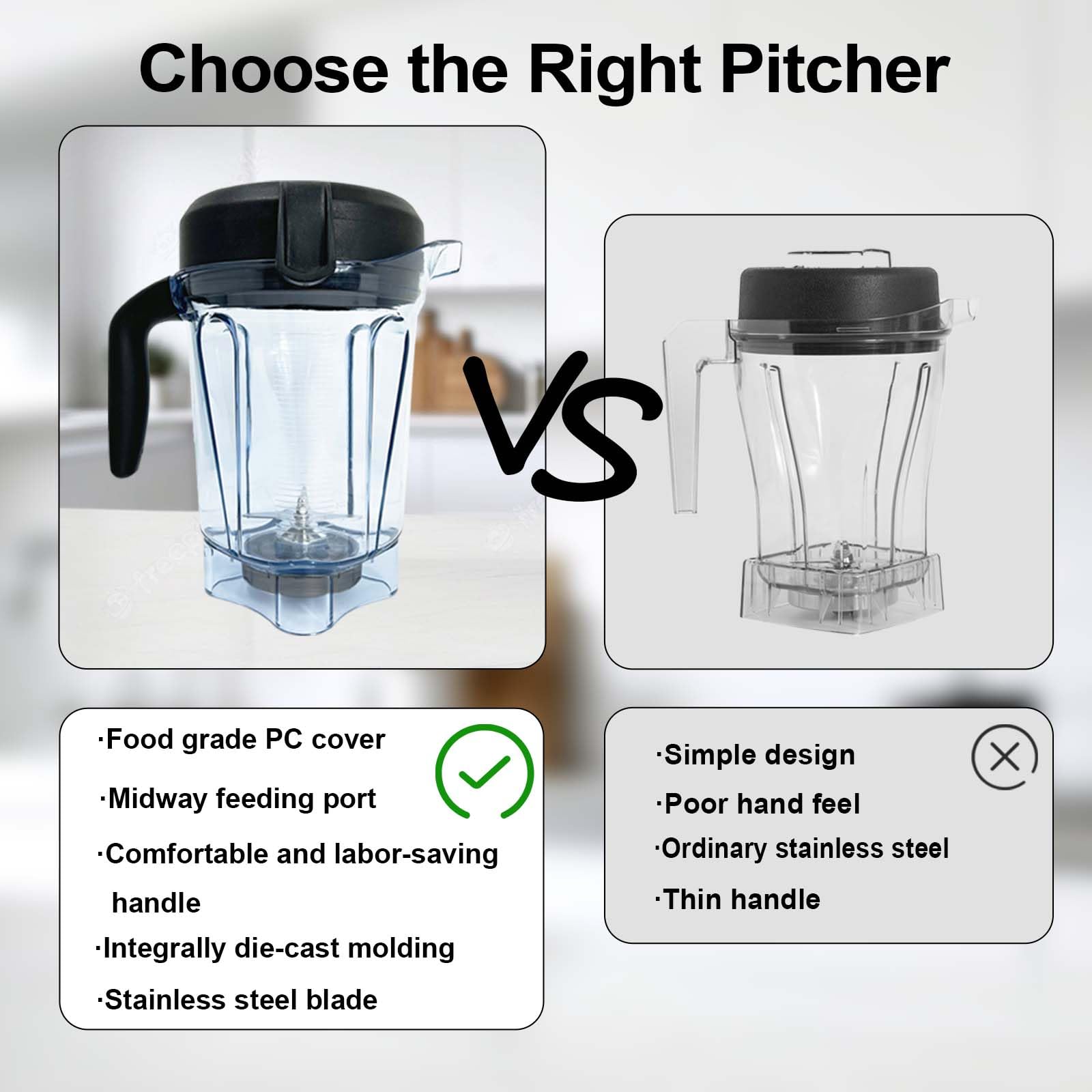 Choose the Right Pitcher

VS

·Food grade PC cover
·Midway feeding port
·Comfortable and labor-saving handle
·Integrally die-cast molding
·Stainless steel blade

·Simple design
·Poor hand feel
·Ordinary stainless steel
·Thin handle